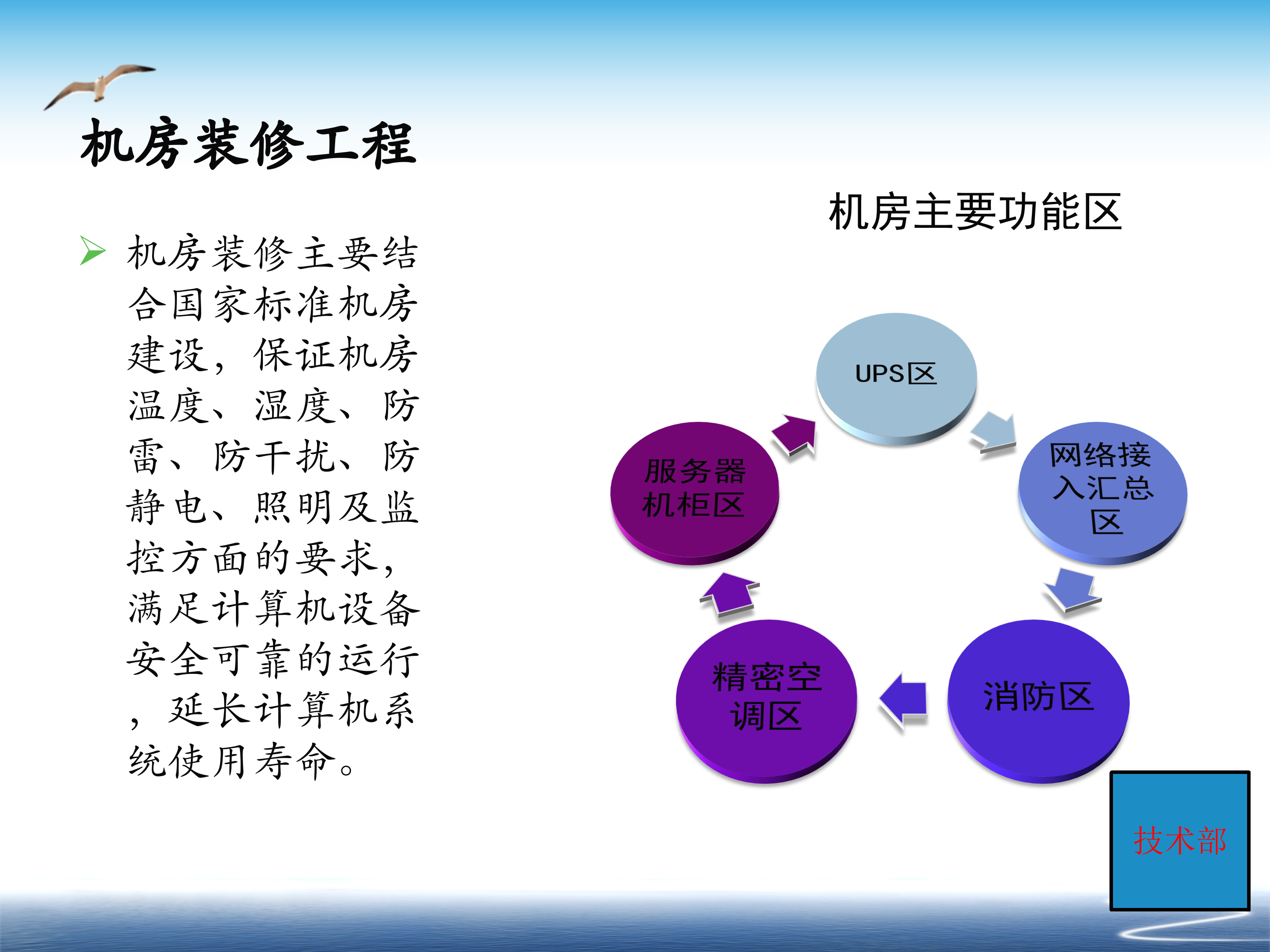 机房装修工程

➢ 机房装修主要结合国家标准机房建设，保证机房温度、湿度、防雷、防干扰、防静电、照明及监控方面的要求，满足计算机设备安全可靠的运行，延长计算机系统使用寿命。

机房主要功能区

UPS区

网络接入汇总区

消防区

精密空调区

服务器机柜区

技术部